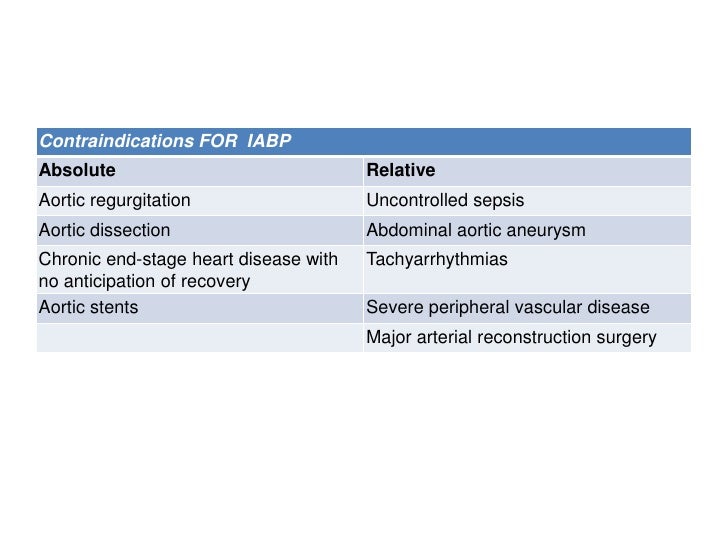 | Contraindications FOR IABP | |
|---|---|
| Absolute | Relative |
| Aortic regurgitation | Uncontrolled sepsis |
| Aortic dissection | Abdominal aortic aneurysm |
| Chronic end-stage heart disease with no anticipation of recovery | Tachyarrhythmias |
| Aortic stents | Severe peripheral vascular disease |
| | Major arterial reconstruction surgery |